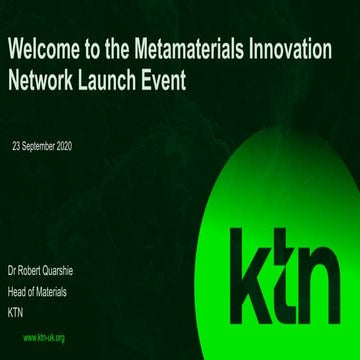 Welcome to the Metamaterials Innovation Network Launch Event

23 September 2020

Dr Robert Quarshie
Head of Materials
KTN

www.ktn-uk.org

ktn